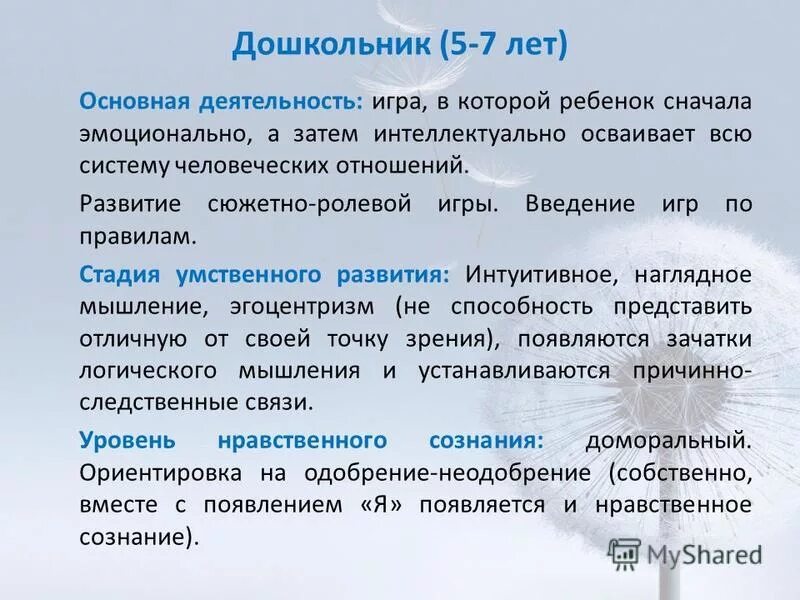 Дошкольник (5-7 лет)

Основная деятельность: игра, в которой ребенок сначала эмоционально, а затем интеллектуально осваивает всю систему человеческих отношений.

Развитие сюжетно-ролевой игры. Введение игр по правилам.

Стадия умственного развития: Интуитивное, наглядное мышление, эгоцентризм (не способность представить отличную от своей точку зрения), появляются зачатки логического мышления и устанавливаются причинно-следственные связи.

Уровень нравственного сознания: доморальный. Ориентировка на одобрение-неодобрение (собственно, вместе с появлением «Я» появляется и нравственное сознание).

MyShared